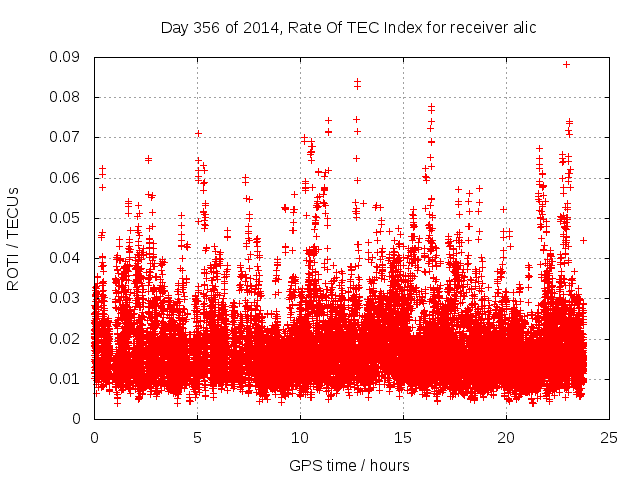 Day 356 of 2014, Rate Of TEC Index for receiver alic

ROTI / TECUs

0.09
0.08
0.07
0.06
0.05
0.04
0.03
0.02
0.01
0

0
5
10
15
20
25

GPS time / hours